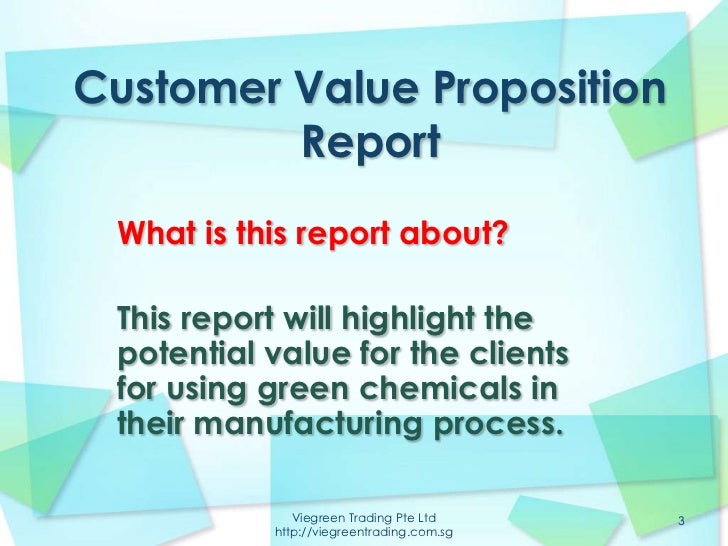 Customer Value Proposition Report

What is this report about?

This report will highlight the potential value for the clients for using green chemicals in their manufacturing process.

Viegreen Trading Pte Ltd
http://viegreentrading.com.sg

3